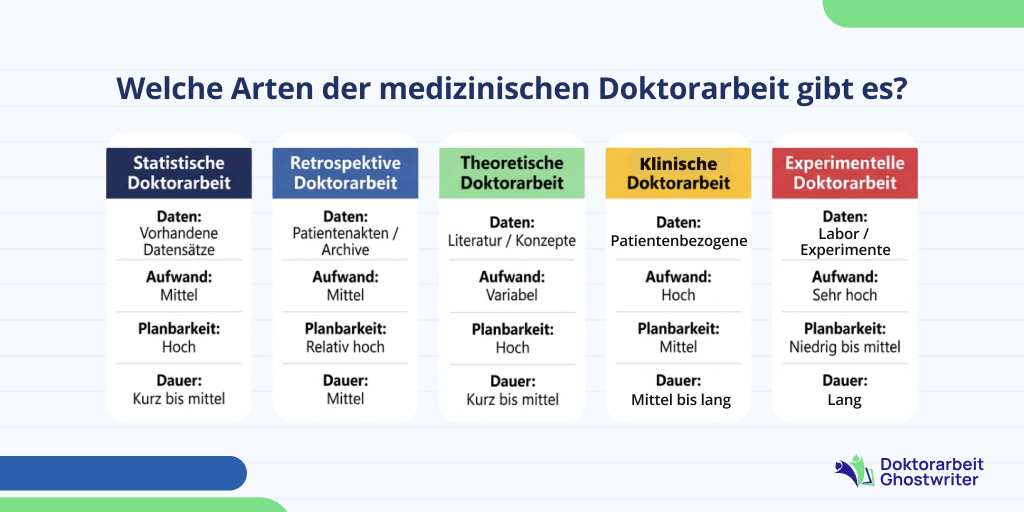 Welche Arten der medizinischen Doktorarbeit gibt es?

Statistische Doktorarbeit
Daten: Vorhandene Datensätze
Aufwand: Mittel
Planbarkeit: Hoch
Dauer: Kurz bis mittel

Retrospektive Doktorarbeit
Daten: Patientenakten / Archive
Aufwand: Mittel
Planbarkeit: Relativ hoch
Dauer: Mittel

Theoretische Doktorarbeit
Daten: Literatur / Konzepte
Aufwand: Variabel
Planbarkeit: Hoch
Dauer: Kurz bis mittel

Klinische Doktorarbeit
Daten: Patientenbezogene
Aufwand: Hoch
Planbarkeit: Mittel
Dauer: Mittel bis lang

Experimentelle Doktorarbeit
Daten: Labor / Experimente
Aufwand: Sehr hoch
Planbarkeit: Niedrig bis mittel
Dauer: Lang

Doktorarbeit Ghostwriter